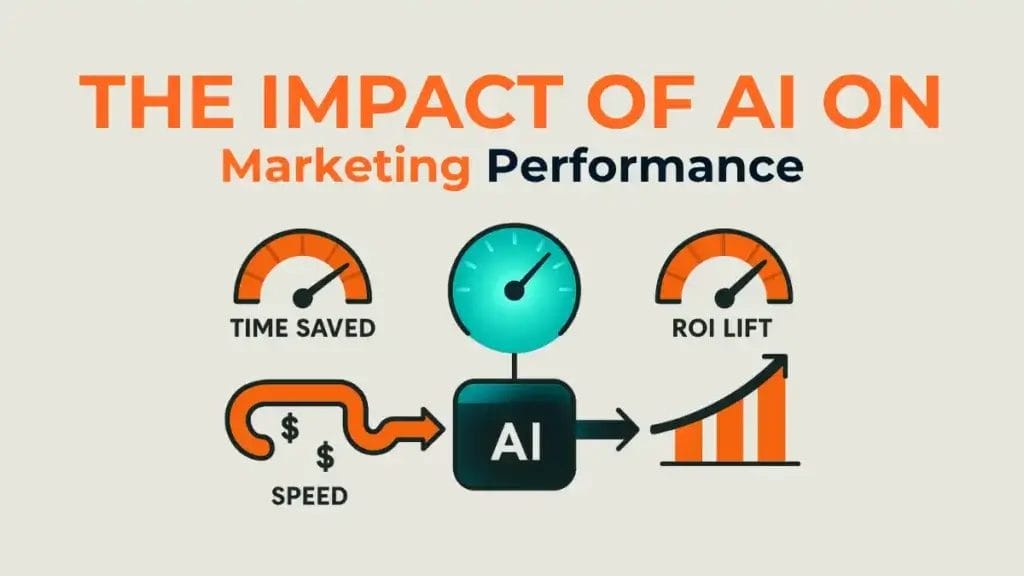 THE IMPACT OF AI ON
Marketing Performance

TIME SAVED

ROI LIFT

$
$
SPEED

AI